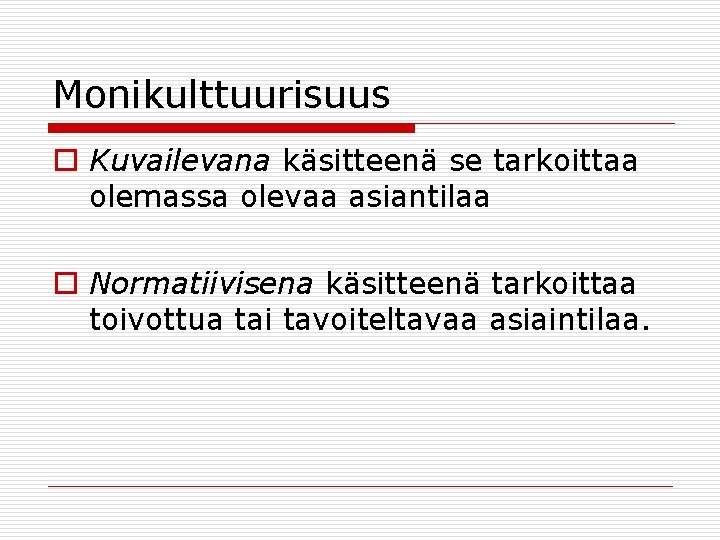 Monikulttuurisuus

Kuvailevana käsitteenä se tarkoittaa olemassa olevaa asiantilaa

Normatiivisena käsitteenä tarkoittaa toivottua tai tavoiteltavaa asiaintilaa.